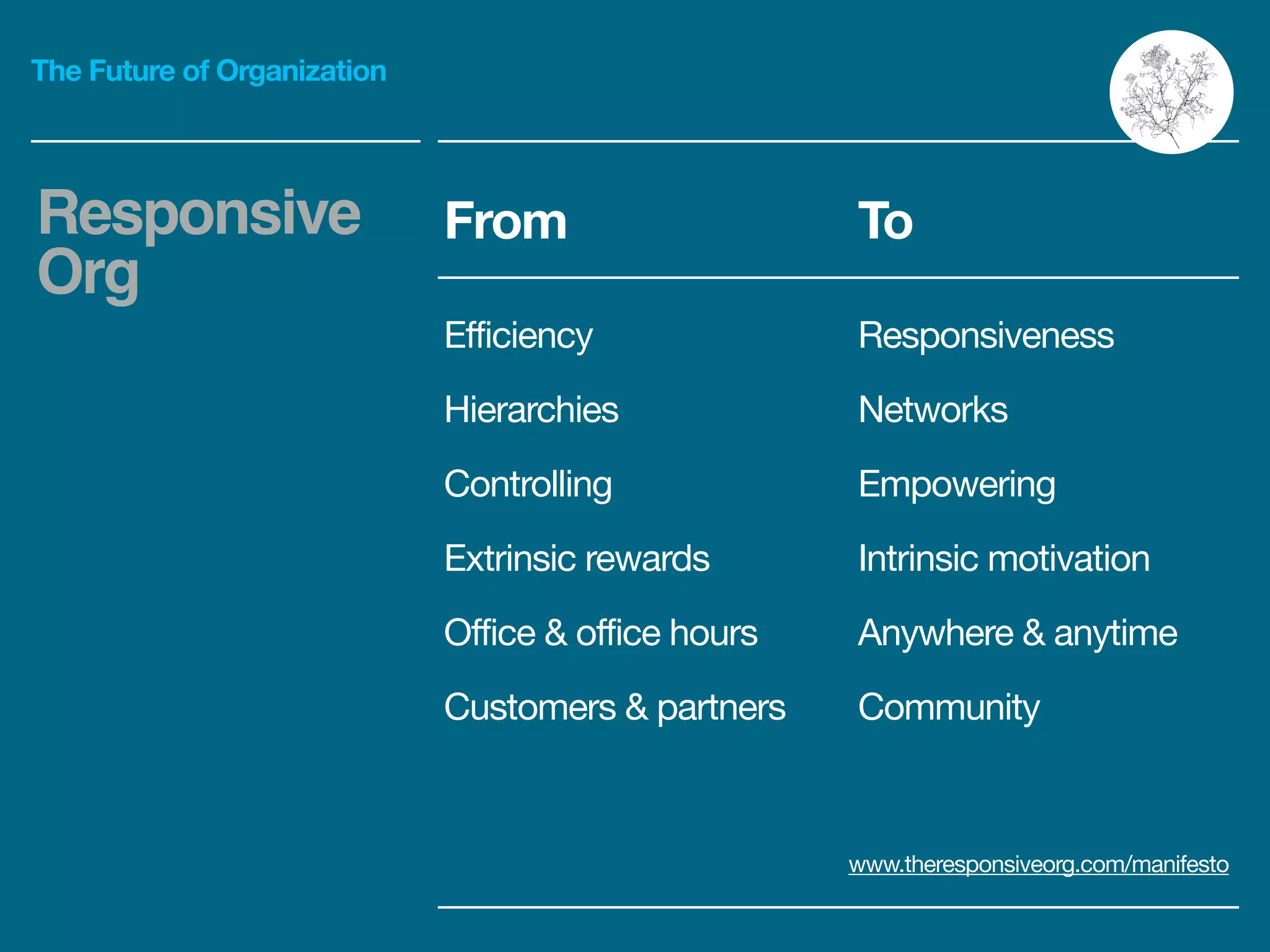 The Future of Organization

Responsive Org

| From | To |
|---|---|
| Efficiency | Responsiveness |
| Hierarchies | Networks |
| Controlling | Empowering |
| Extrinsic rewards | Intrinsic motivation |
| Office & office hours | Anywhere & anytime |
| Customers & partners | Community |

www.theresponsiveorg.com/manifesto